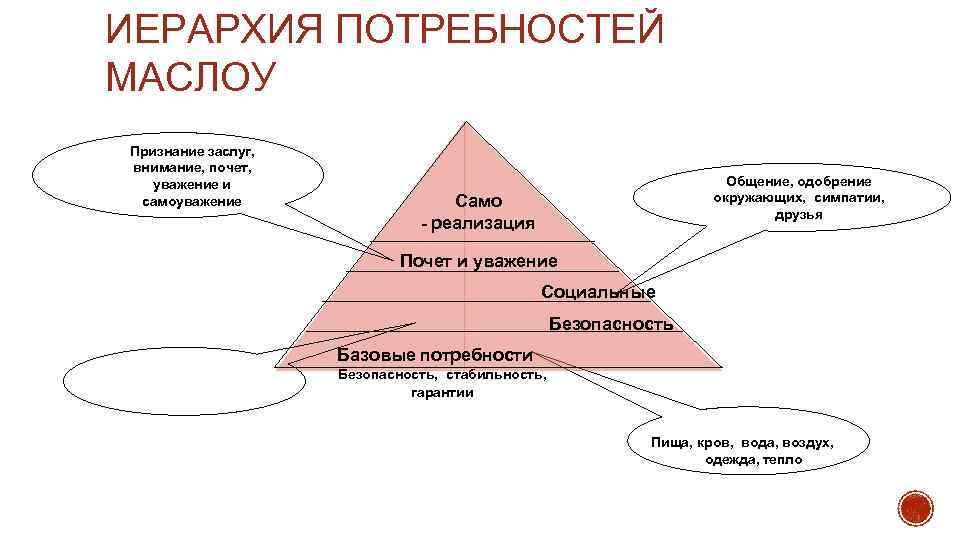 ИЕРАРХИЯ ПОТРЕБНОСТЕЙ МАСЛОУ

Признание заслуг, внимание, почет, уважение и самоуважение

Общение, одобрение окружающих, симпатии, друзья

Само
- реализация

Почет и уважение

Социальные

Безопасность

Базовые потребности

Безопасность, стабильность, гарантии

Пища, кров, вода, воздух, одежда, тепло